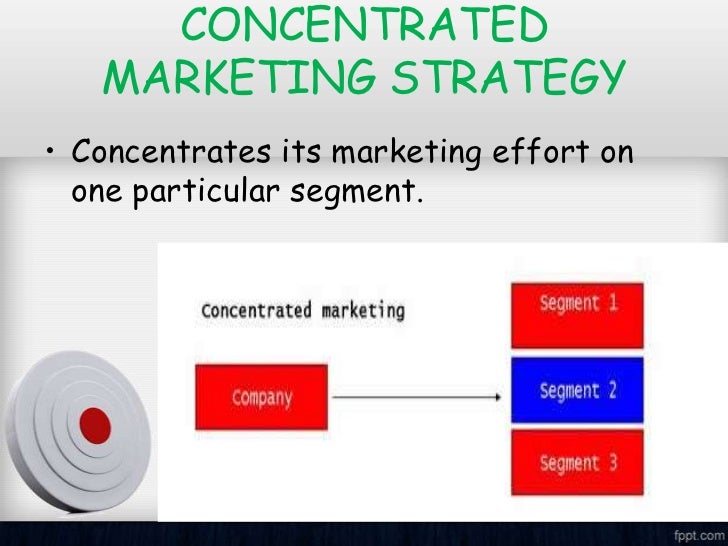 CONCENTRATED MARKETING STRATEGY

• Concentrates its marketing effort on one particular segment.

Concentrated marketing

Company

Segment 1

Segment 2

Segment 3

fppt.com